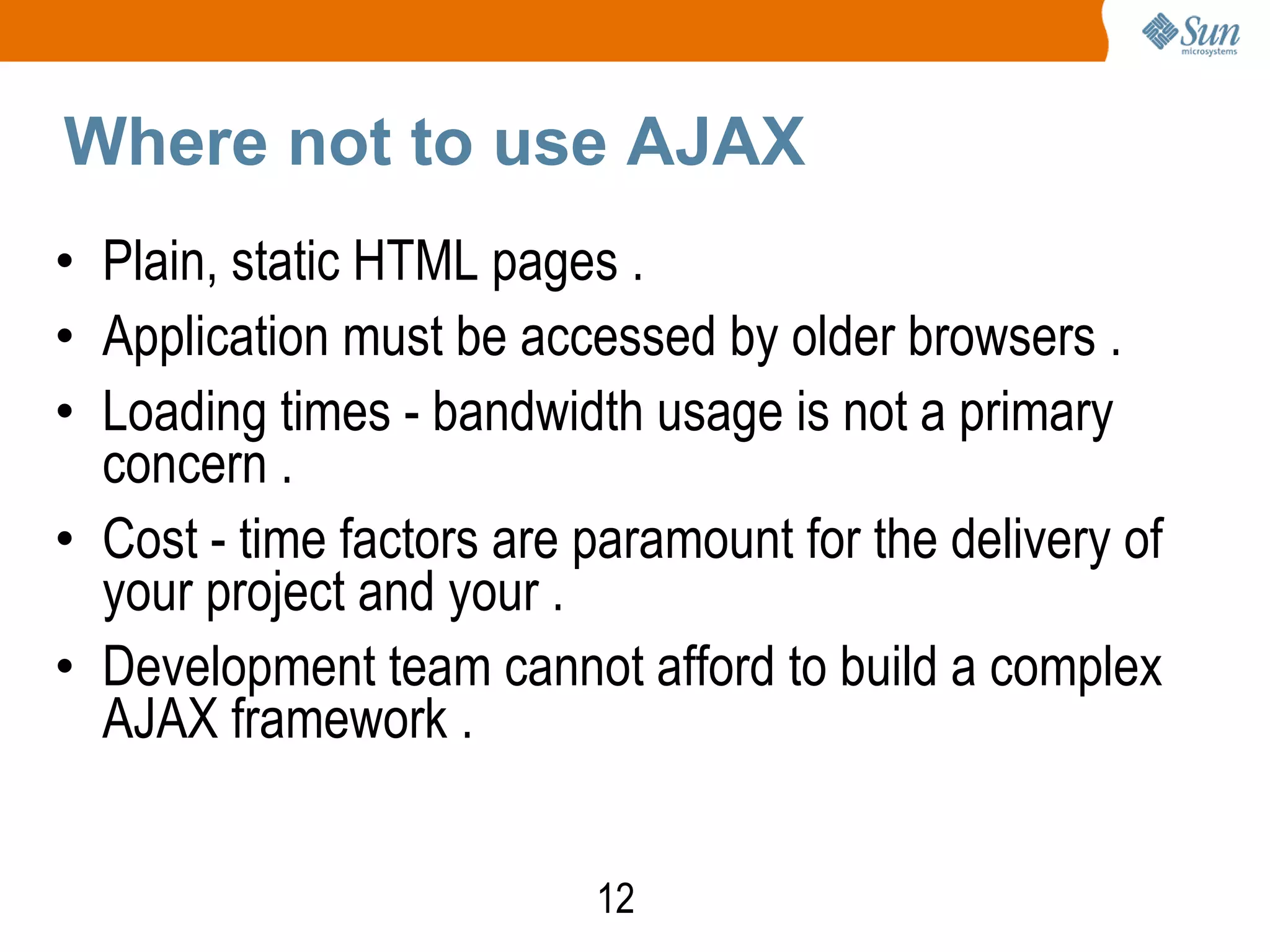 Sun microsystems

Where not to use AJAX

• Plain, static HTML pages .
• Application must be accessed by older browsers .
• Loading times - bandwidth usage is not a primary concern .
• Cost - time factors are paramount for the delivery of your project and your .
• Development team cannot afford to build a complex AJAX framework .

12